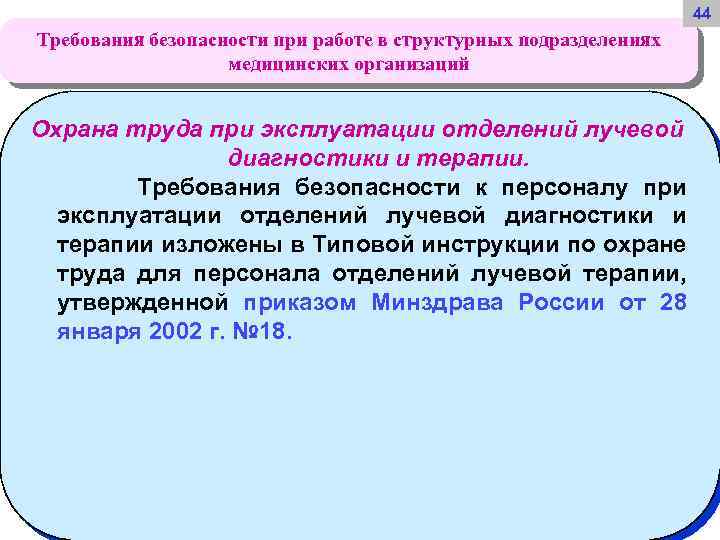 44

Требования безопасности при работе в структурных подразделениях медицинских организаций

Охрана труда при эксплуатации отделений лучевой диагностики и терапии.

Требования безопасности к персоналу при эксплуатации отделений лучевой диагностики и терапии изложены в Типовой инструкции по охране труда для персонала отделений лучевой терапии, утвержденной приказом Минздрава России от 28 января 2002 г. №18.